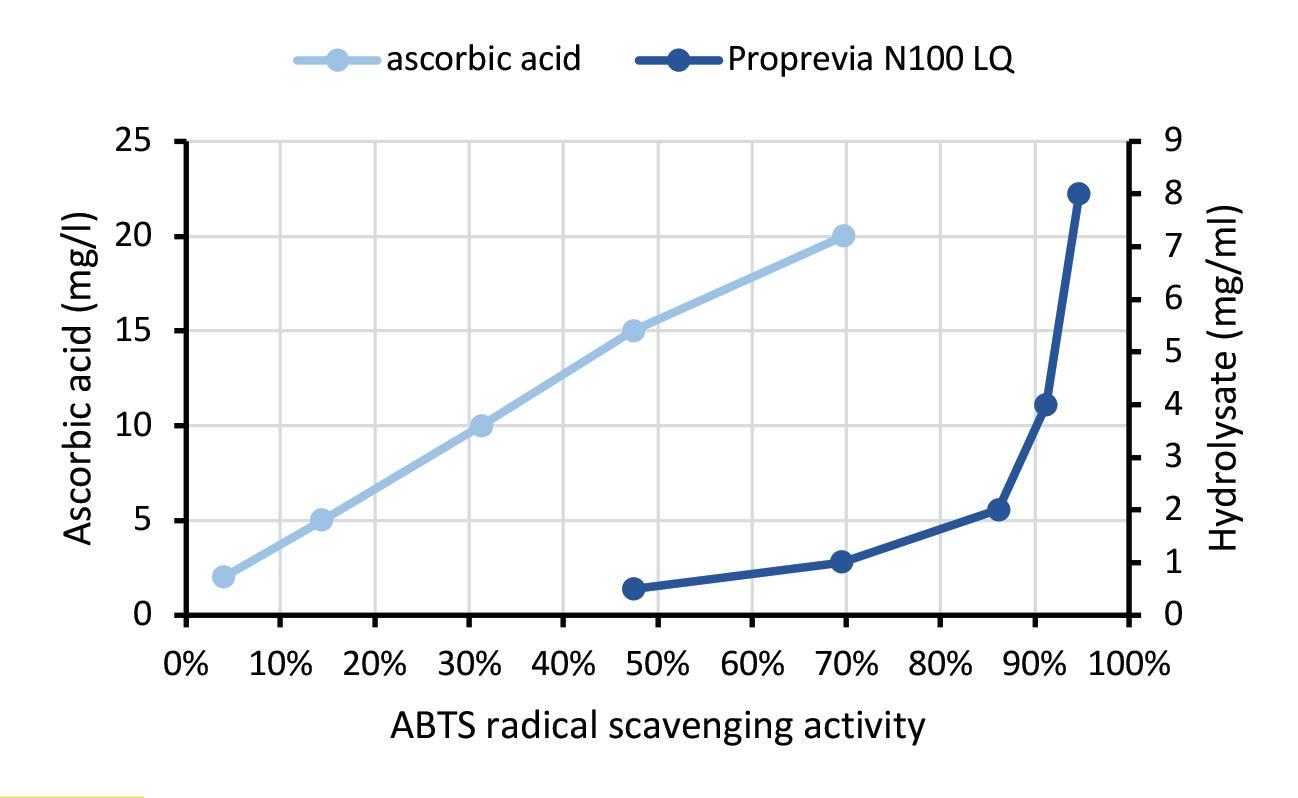 ascorbic acid
Proprevia N100 LQ

Ascorbic acid (mg/l)
25
20
15
10
5
0

Hydrolysate (mg/ml)
9
8
7
6
5
4
3
2
1
0

0%
10%
20%
30%
40%
50%
60%
70%
80%
90%
100%

ABTS radical scavenging activity